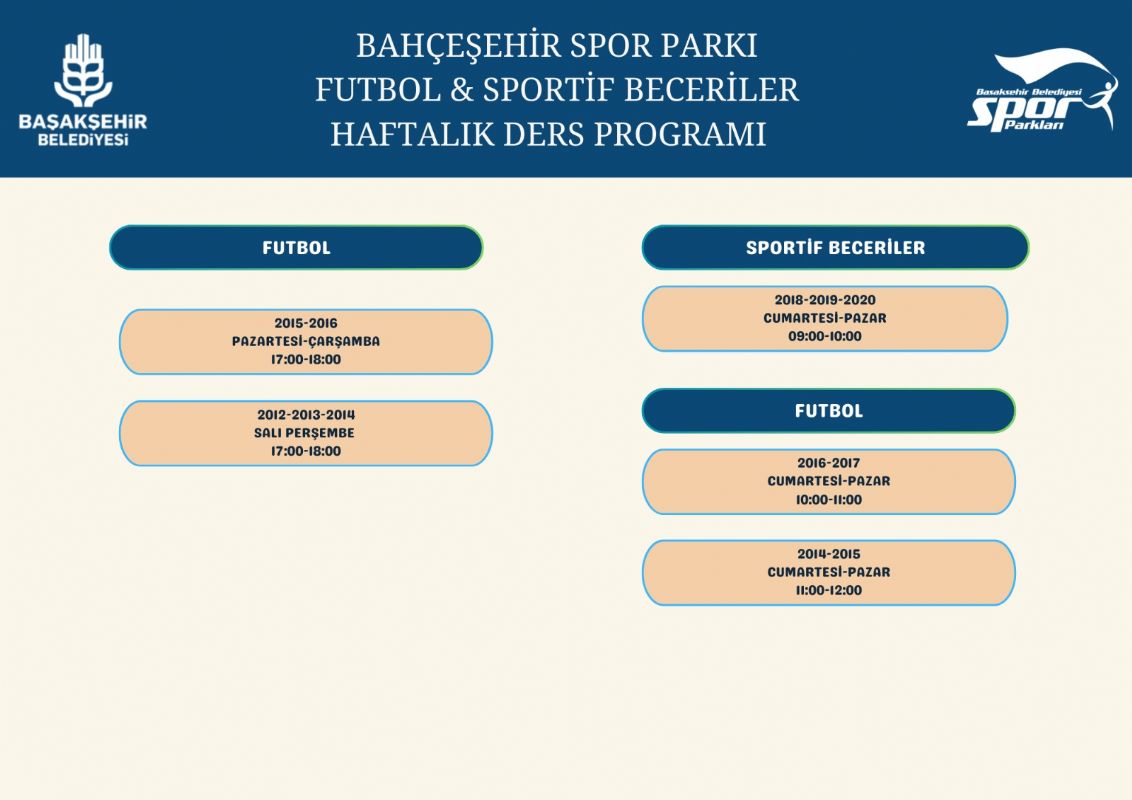 BAŞAKŞEHİR BELEDİYESİ

BAHÇEŞEHİR SPOR PARKI
FUTBOL & SPORTİF BECERİLER
HAFTALIK DERS PROGRAMI

Başakşehir Belediyesi Spor Parkları

FUTBOL

2015-2016
PAZARTESİ-ÇARŞAMBA
17:00-18:00

2012-2013-2014
SALI PERŞEMBE
17:00-18:00

SPORTİF BECERİLER

2018-2019-2020
CUMARTESİ-PAZAR
09:00-10:00

FUTBOL

2016-2017
CUMARTESİ-PAZAR
10:00-11:00

2014-2015
CUMARTESİ-PAZAR
11:00-12:00